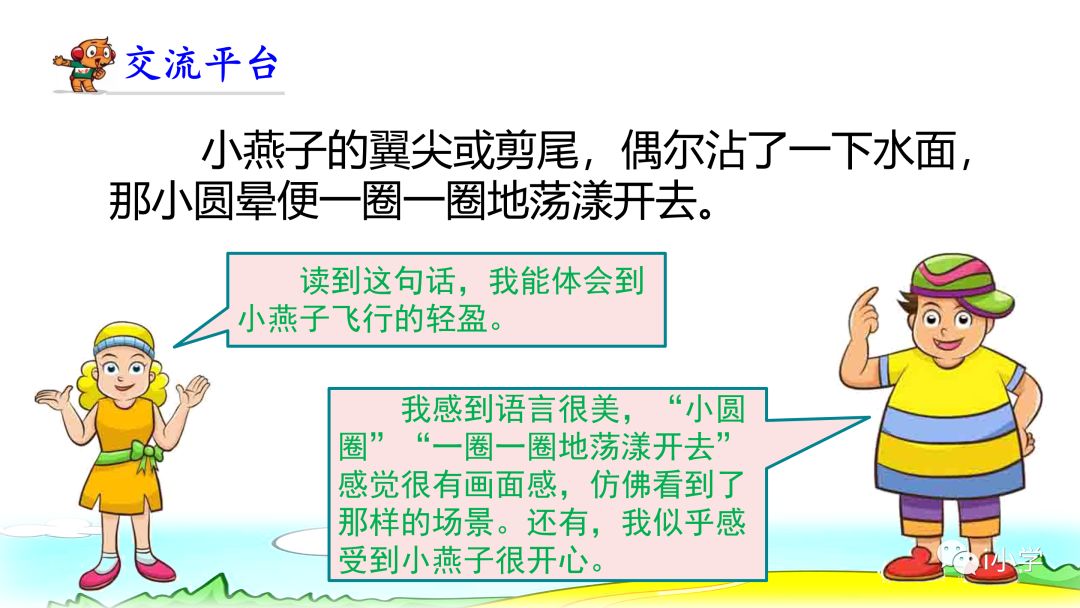 交流平台

小燕子的翼尖或剪尾，偶尔沾了一下水面，那小圆晕便一圈一圈地荡漾开去。

读到这句话，我能体会到小燕子飞行的轻盈。

我感到语言很美，“小圆圈”“一圈一圈地荡漾开去”感觉很有画面感，仿佛看到了那样的场景。还有，我似乎感受到小燕子很开心。

小学